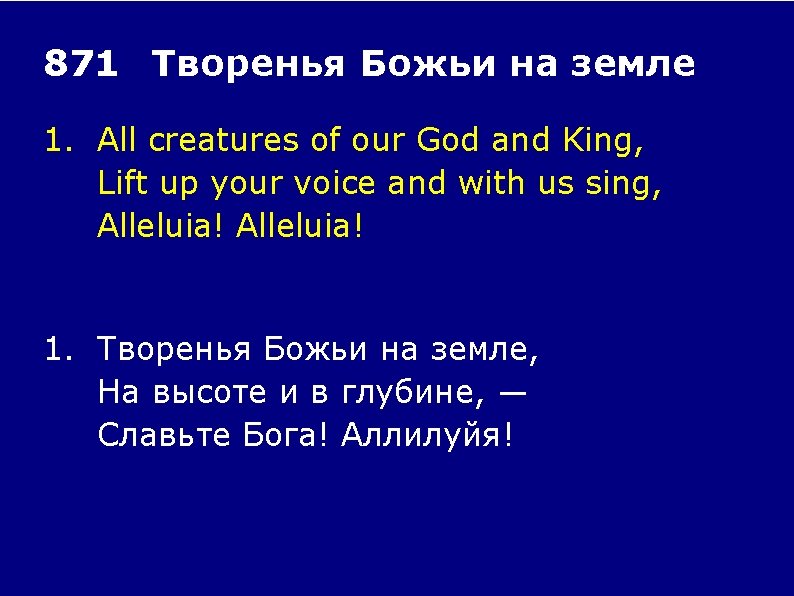 871 Творенья Божьи на земле

1. All creatures of our God and King,
Lift up your voice and with us sing,
Alleluia! Alleluia!

1. Творенья Божьи на земле,
На высоте и в глубине, —
Славьте Бога! Аллилуйя!